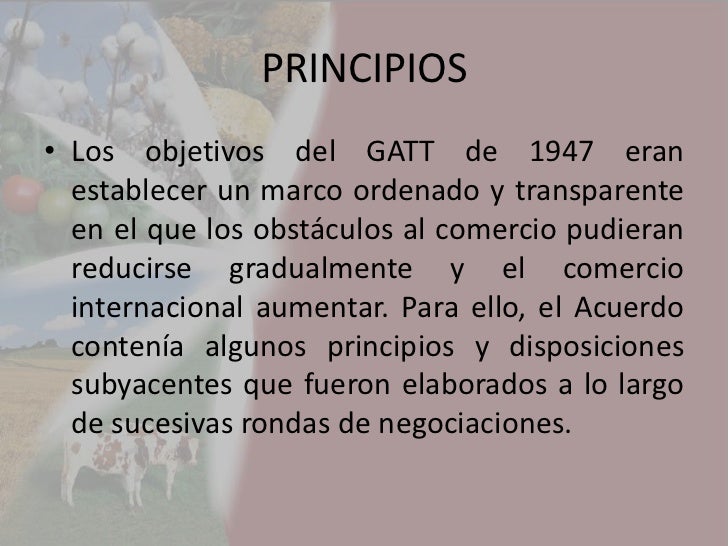 PRINCIPIOS

• Los objetivos del GATT de 1947 eran establecer un marco ordenado y transparente en el que los obstáculos al comercio pudieran reducirse gradualmente y el comercio internacional aumentar. Para ello, el Acuerdo contenía algunos principios y disposiciones subyacentes que fueron elaborados a lo largo de sucesivas rondas de negociaciones.